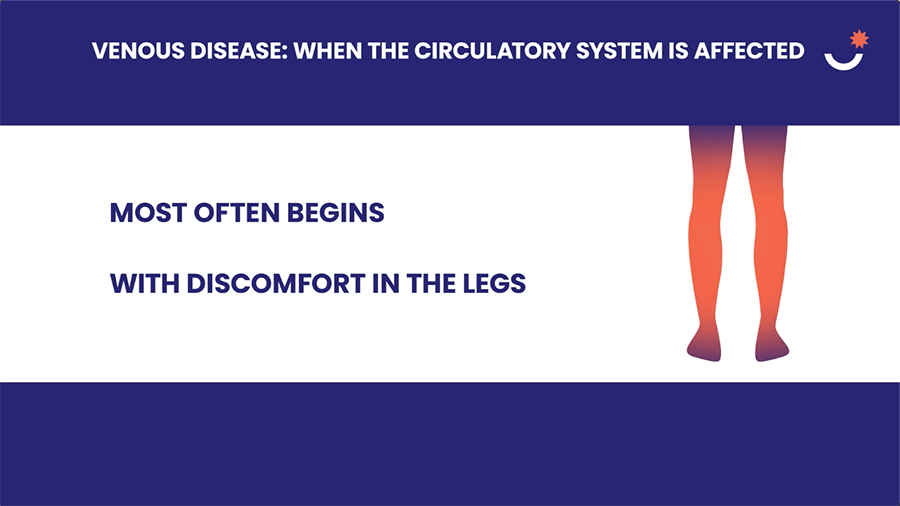 VENOUS DISEASE: WHEN THE CIRCULATORY SYSTEM IS AFFECTED

MOST OFTEN BEGINS

WITH DISCOMFORT IN THE LEGS